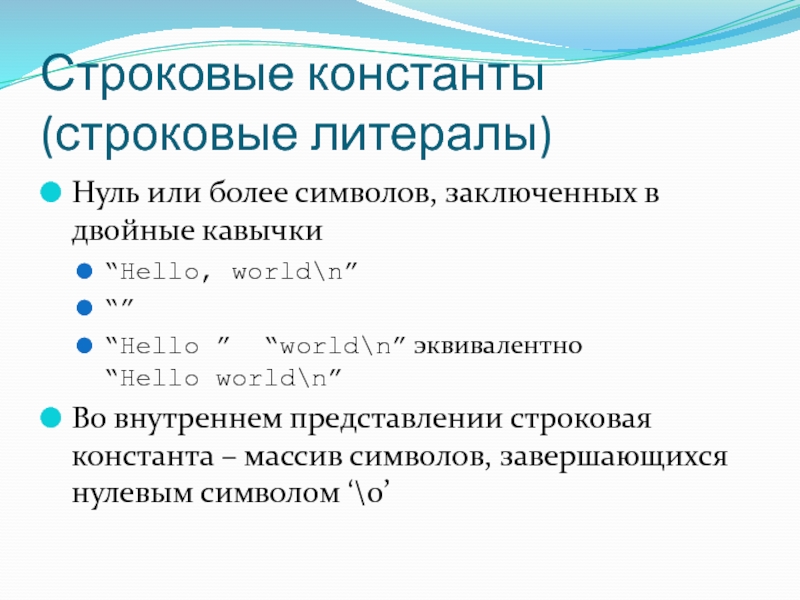 Строковые константы (строковые литералы)

Нуль или более символов, заключенных в двойные кавычки

“Hello, world\n”

“”

“Hello ”  “world\n” эквивалентно “Hello world\n”

Во внутреннем представлении строковая константа – массив символов, завершающихся нулевым символом ‘\0’